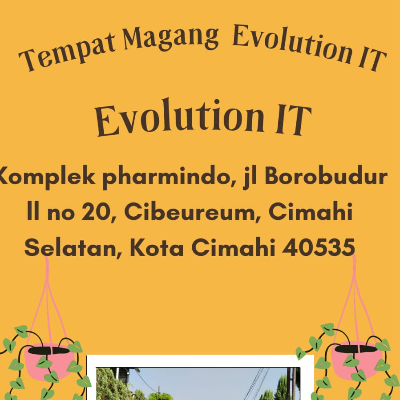 Tempat Magang Evolution IT

Evolution IT

Komplek pharmindo, jl Borobudur ll no 20, Cibeureum, Cimahi Selatan, Kota Cimahi 40535